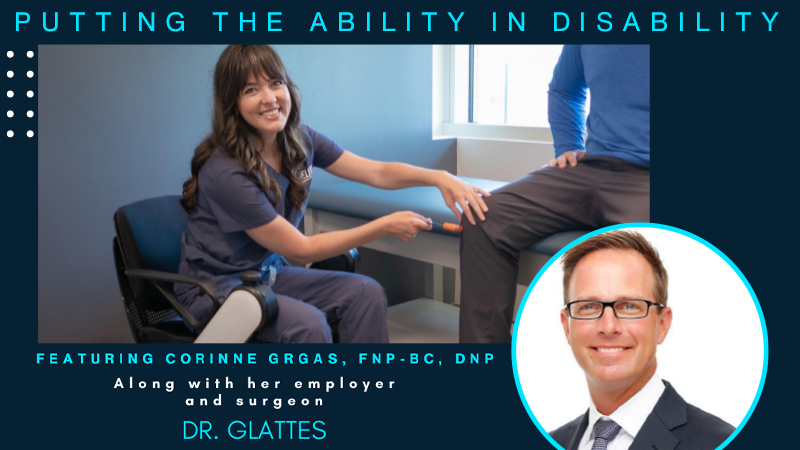 PUTTING THE ABILITY IN DISABILITY

FEATURING CORINNE GRGAS, FNP-BC, DNP

Along with her employer and surgeon

DR. GLATTES